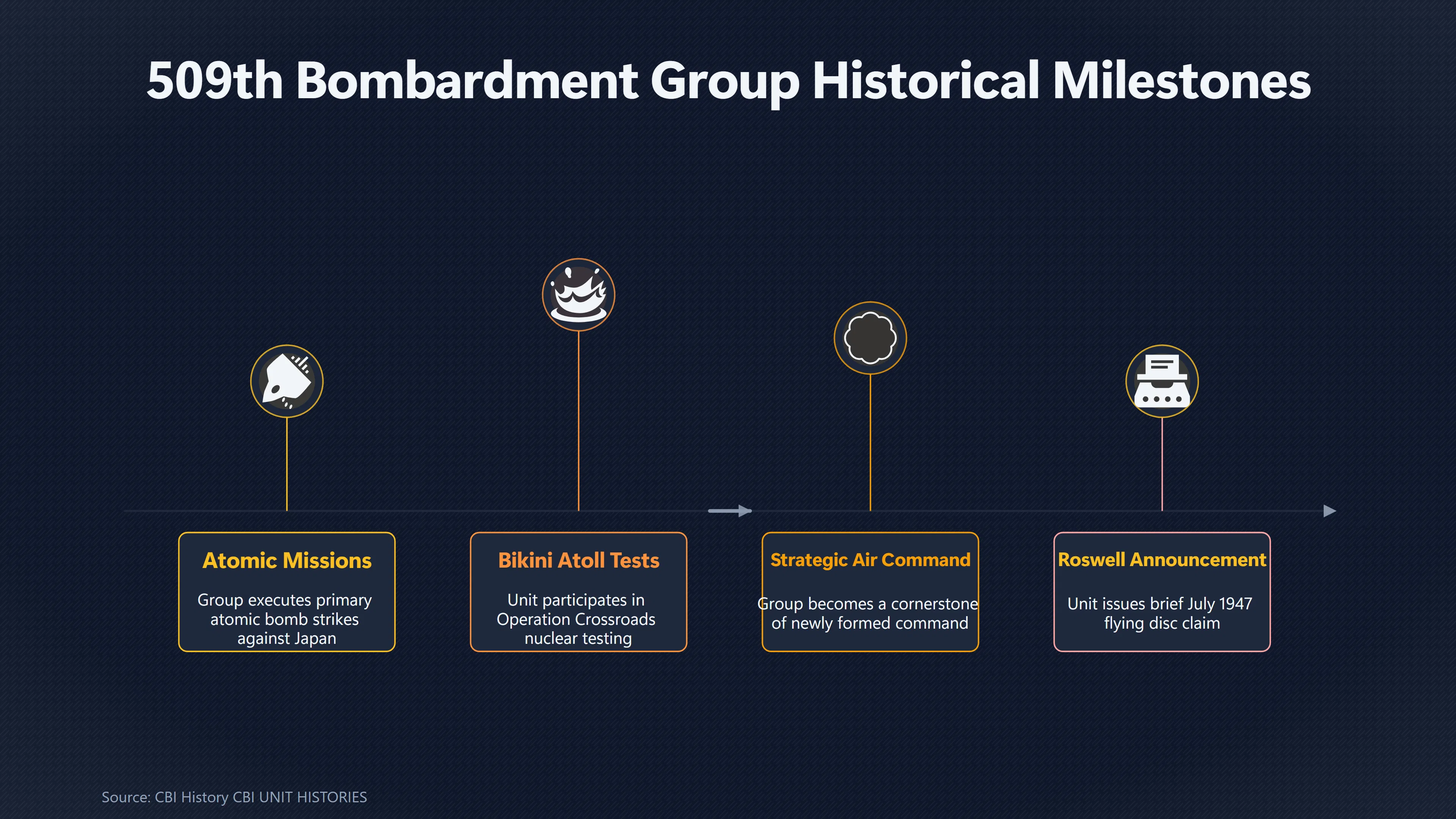 509th Bombardment Group Historical Milestones

Atomic Missions

Group executes primary atomic bomb strikes against Japan

Bikini Atoll Tests

Unit participates in Operation Crossroads nuclear testing

Strategic Air Command

Group becomes a cornerstone of newly formed command

Roswell Announcement

Unit issues brief July 1947 flying disc claim

Source: CBI History CBI UNIT HISTORIES